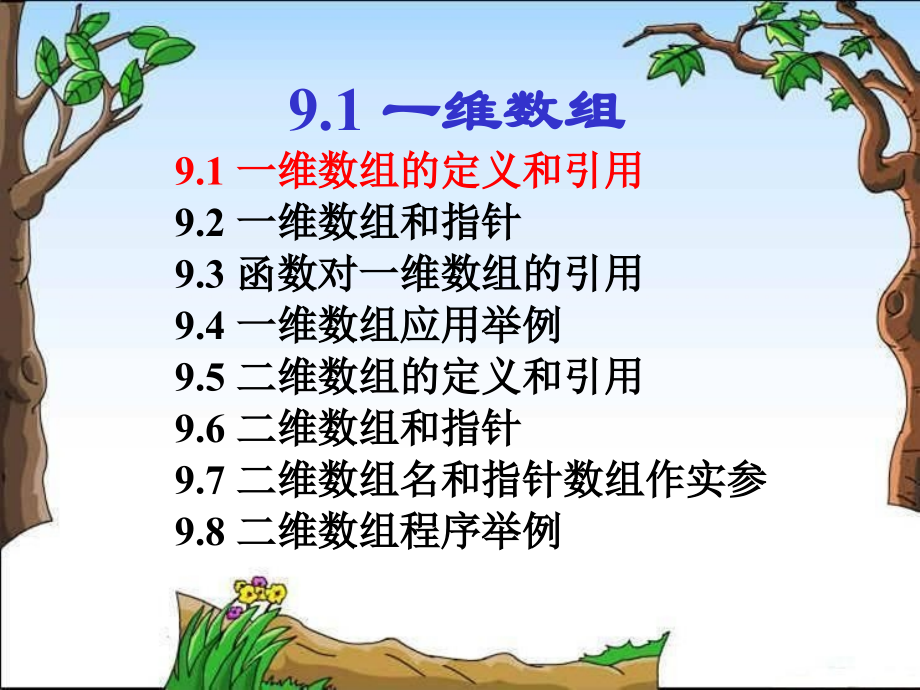 9.1 一维数组

9.1 一维数组的定义和引用
9.2 一维数组和指针
9.3 函数对一维数组的引用
9.4 一维数组应用举例
9.5 二维数组的定义和引用
9.6 二维数组和指针
9.7 二维数组名和指针数组作实参
9.8 二维数组程序举例